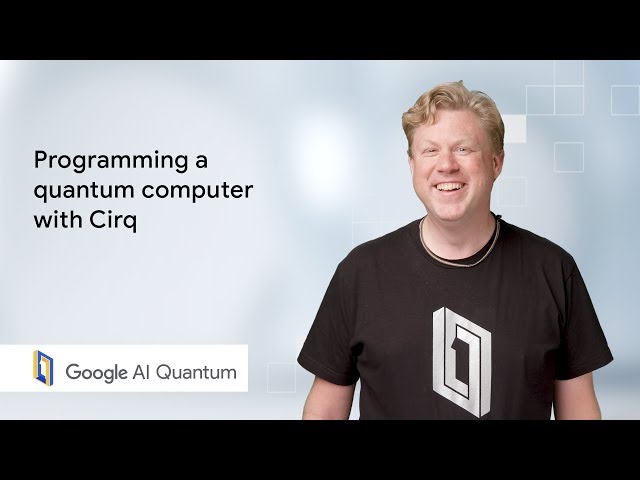 Programming a quantum computer with Cirq

Google AI Quantum